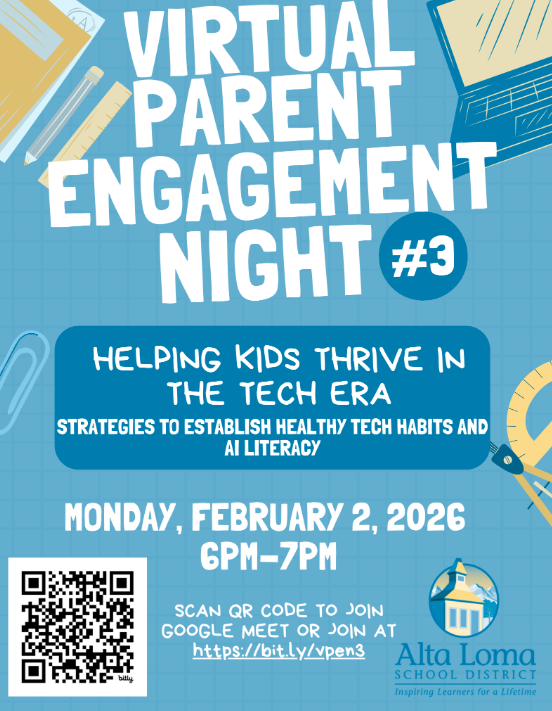 VIRTUAL PARENT ENGAGEMENT NIGHT #3

HELPING KIDS THRIVE IN THE TECH ERA

STRATEGIES TO ESTABLISH HEALTHY TECH HABITS AND AI LITERACY

MONDAY, FEBRUARY 2, 2026
6PM-7PM

bitly

SCAN QR CODE TO JOIN GOOGLE MEET OR JOIN AT https://bit.ly/vpen3

Alta Loma
SCHOOL DISTRICT
Inspiring Learners for a Lifetime